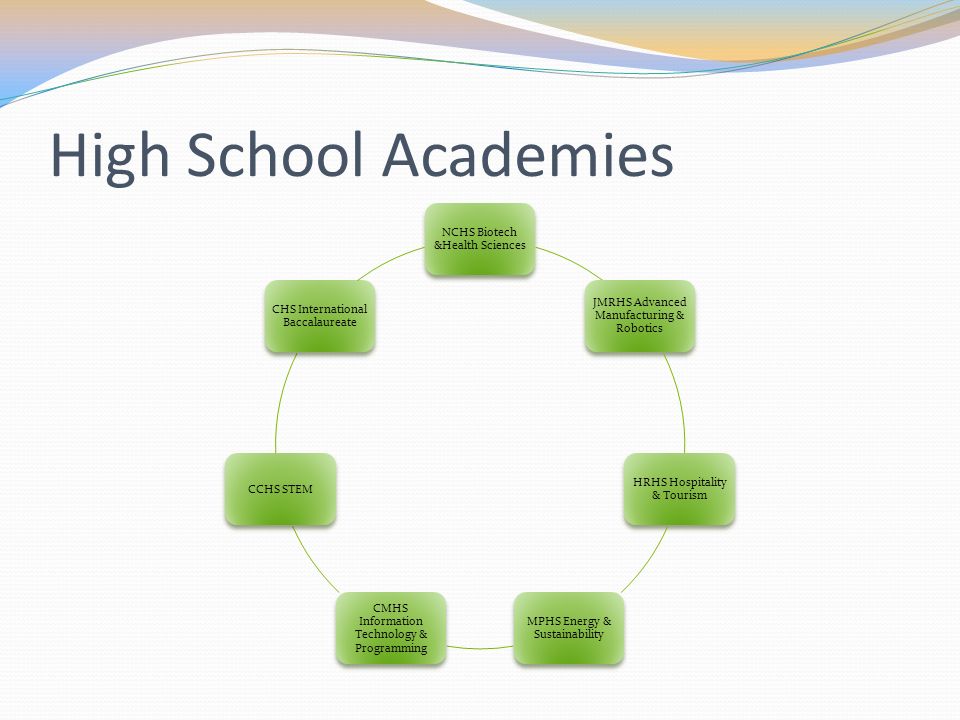 High School Academies

NCHS Biotech &Health Sciences

JMRHS Advanced Manufacturing & Robotics

HRHS Hospitality & Tourism

MPHS Energy & Sustainability

CMHS Information Technology & Programming

CCHS STEM

CHS International Baccalaureate